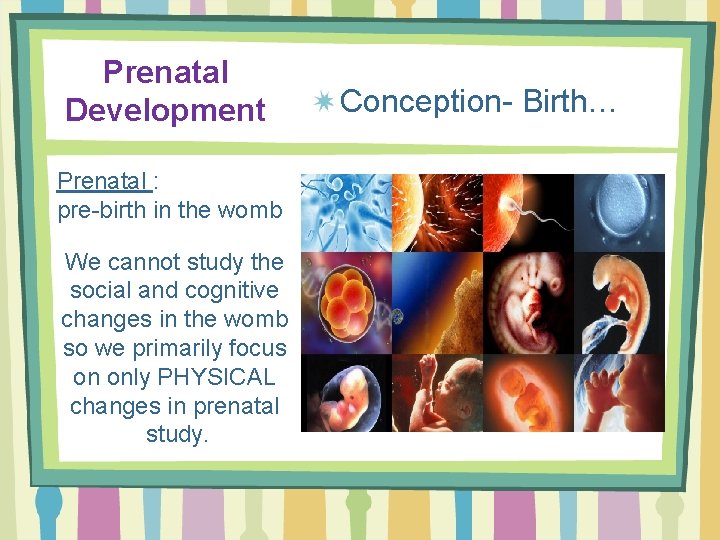 Prenatal Development

Conception- Birth…

Prenatal :
pre-birth in the womb

We cannot study the social and cognitive changes in the womb so we primarily focus on only PHYSICAL changes in prenatal study.